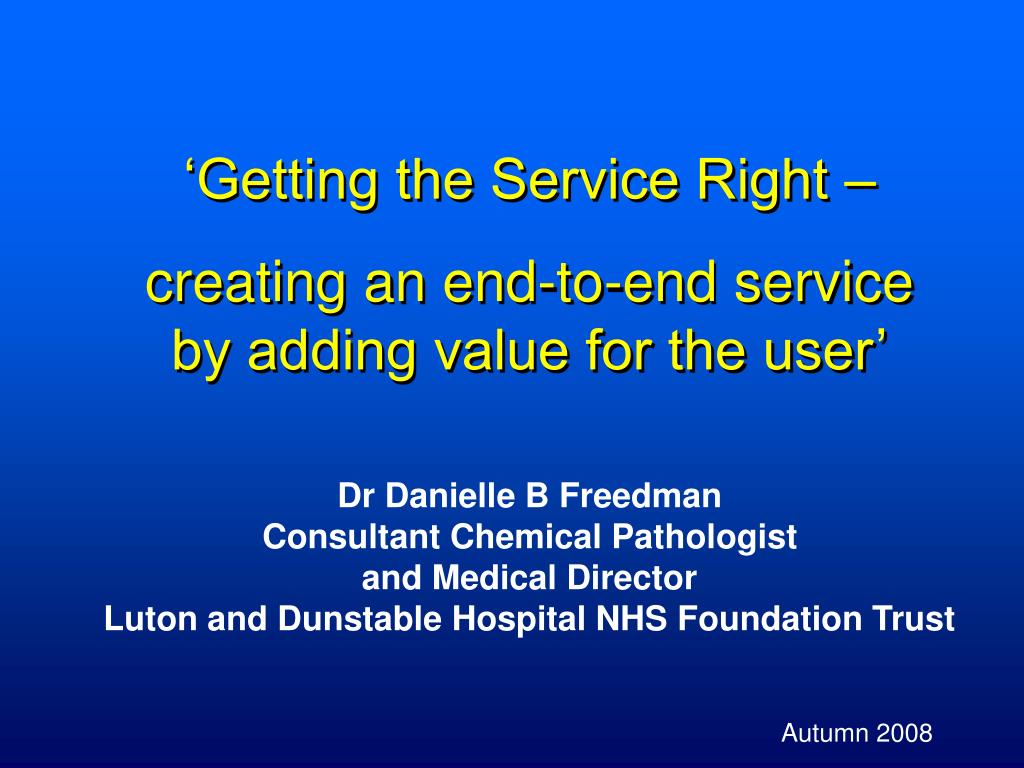 ‘Getting the Service Right –

creating an end-to-end service by adding value for the user’

Dr Danielle B Freedman
Consultant Chemical Pathologist
and Medical Director
Luton and Dunstable Hospital NHS Foundation Trust

Autumn 2008